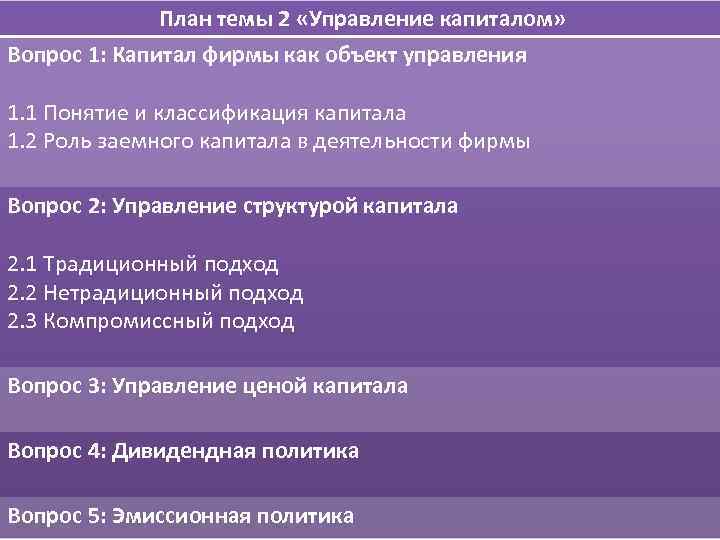 План темы 2 «Управление капиталом»

Вопрос 1: Капитал фирмы как объект управления

1.1 Понятие и классификация капитала
1.2 Роль заемного капитала в деятельности фирмы

Вопрос 2: Управление структурой капитала

2.1 Традиционный подход
2.2 Нетрадиционный подход
2.3 Компромиссный подход

Вопрос 3: Управление ценой капитала

Вопрос 4: Дивидендная политика

Вопрос 5: Эмиссионная политика